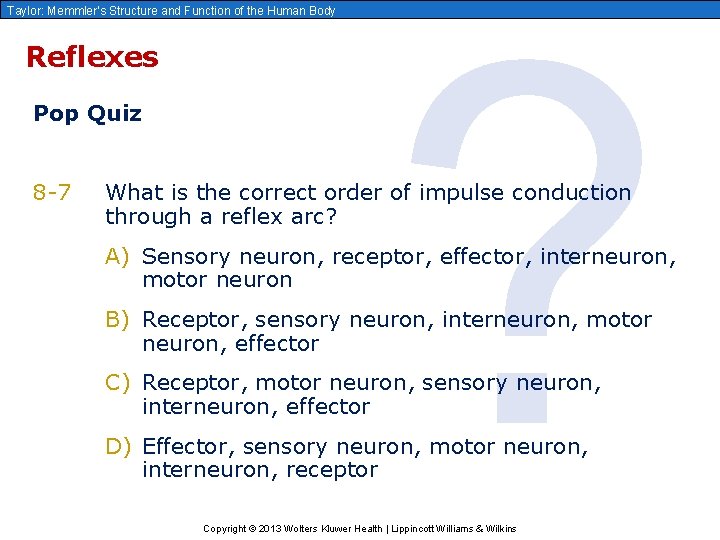 Taylor: Memmler's Structure and Function of the Human Body

Reflexes

Pop Quiz

8-7 What is the correct order of impulse conduction through a reflex arc?

A) Sensory neuron, receptor, effector, interneuron, motor neuron

B) Receptor, sensory neuron, interneuron, motor neuron, effector

C) Receptor, motor neuron, sensory neuron, interneuron, effector

D) Effector, sensory neuron, motor neuron, interneuron, receptor

Copyright © 2013 Wolters Kluwer Health | Lippincott Williams & Wilkins